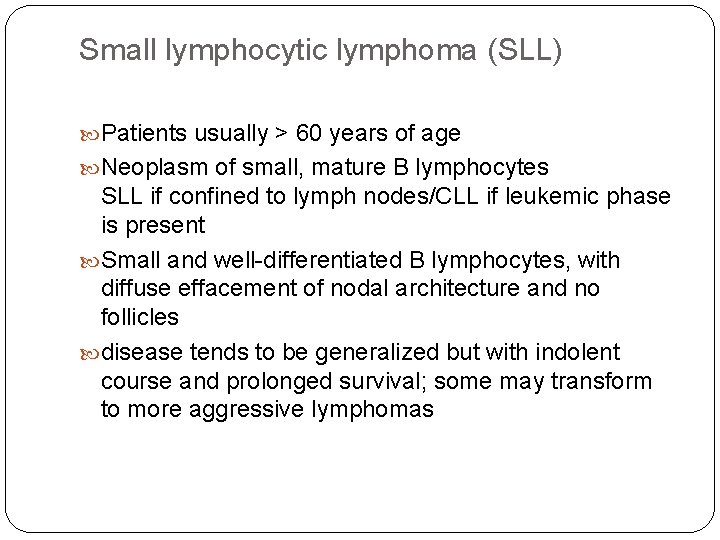 Small lymphocytic lymphoma (SLL)

Patients usually > 60 years of age

Neoplasm of small, mature B lymphocytes
SLL if confined to lymph nodes/CLL if leukemic phase is present

Small and well-differentiated B lymphocytes, with diffuse effacement of nodal architecture and no follicles

disease tends to be generalized but with indolent course and prolonged survival; some may transform to more aggressive lymphomas